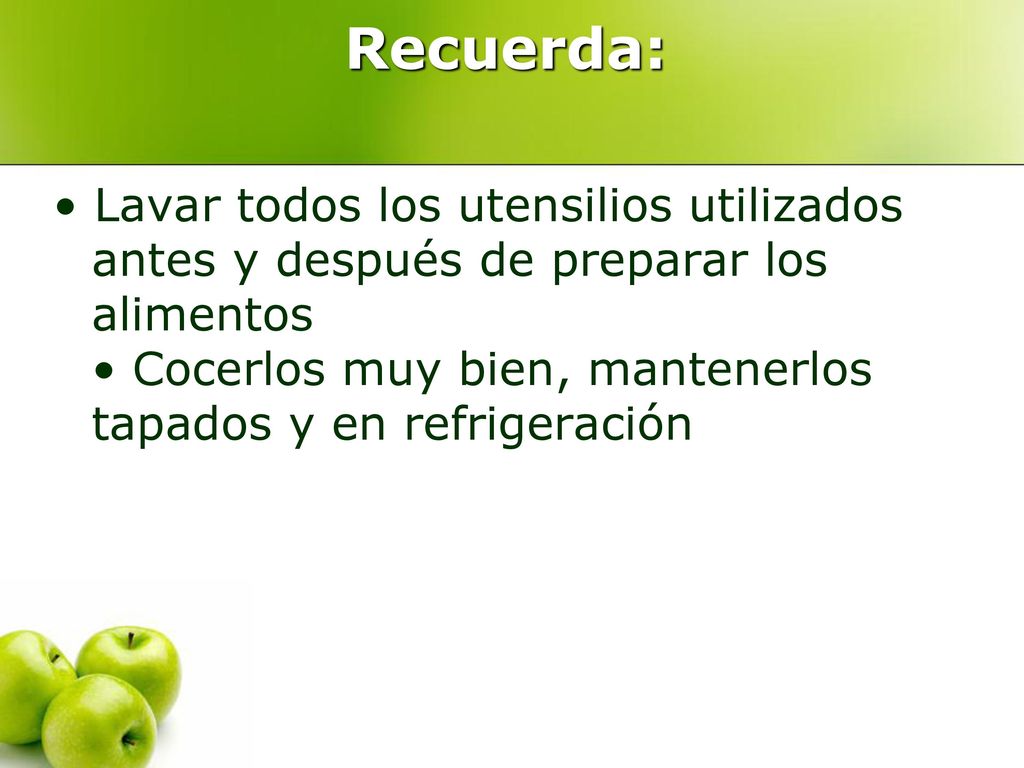 Recuerda:

• Lavar todos los utensilios utilizados antes y después de preparar los alimentos
• Cocerlos muy bien, mantenerlos tapados y en refrigeración